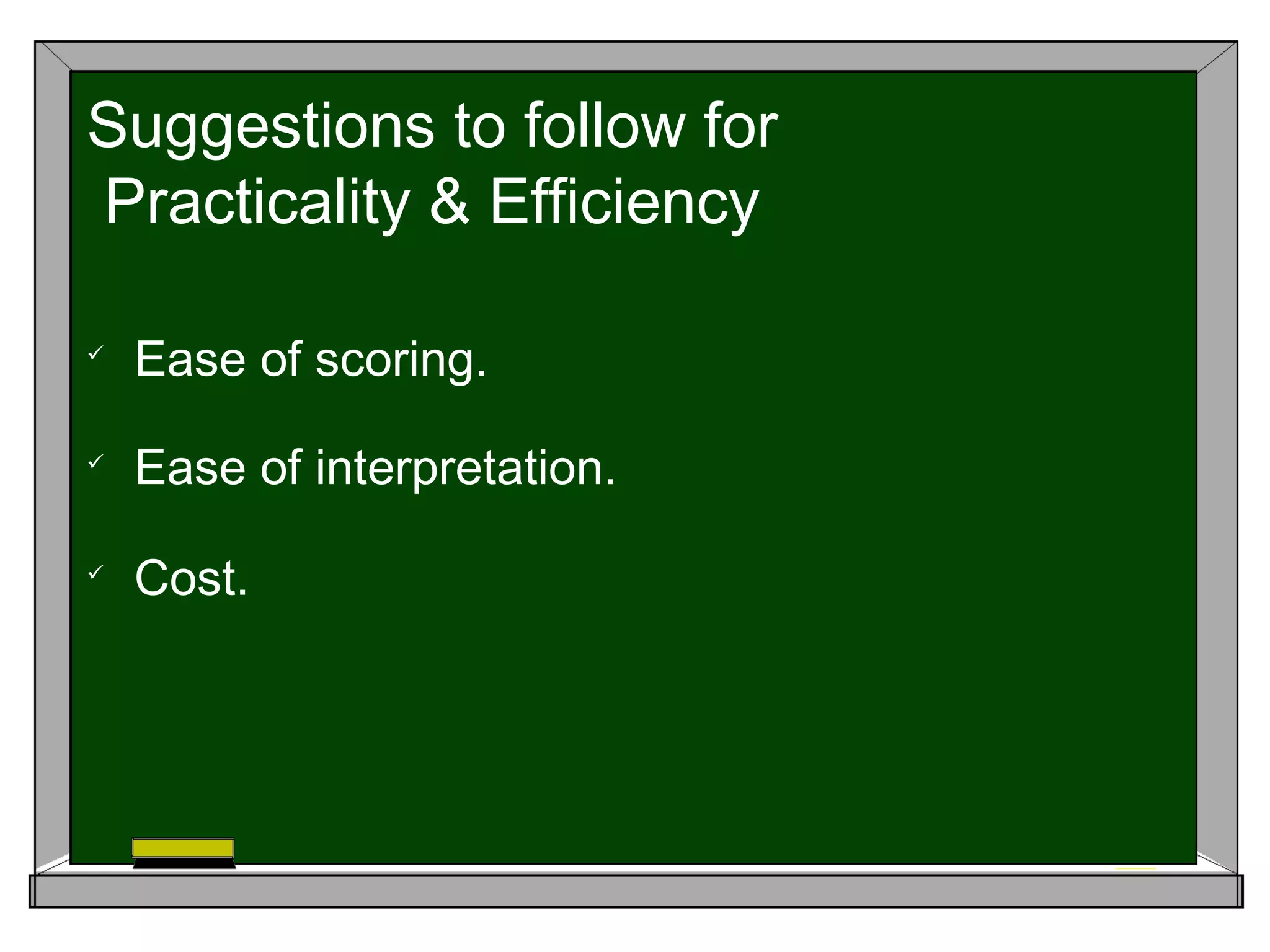 Suggestions to follow for Practicality & Efficiency

✓ Ease of scoring.

✓ Ease of interpretation.

✓ Cost.